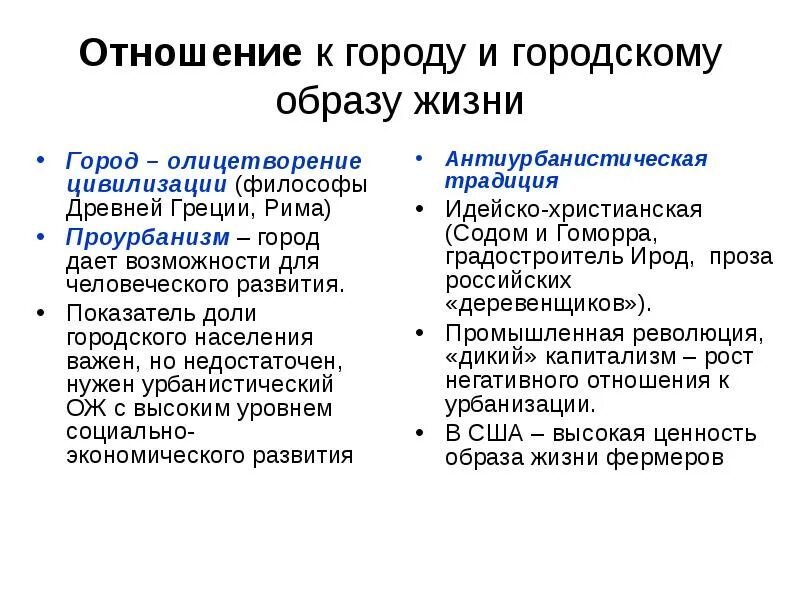 Отношение к городу и городскому образу жизни

• Город – олицетворение цивилизации (философы Древней Греции, Рима)
• Проурбанизм – город дает возможности для человеческого развития.
• Показатель доли городского населения важен, но недостаточен, нужен урбанистический ОЖ с высоким уровнем социально-экономического развития

• Антиурбанистическая традиция
• Идейско-христианская (Содом и Гоморра, градостроитель Ирод, проза российских «деревенщиков»).
• Промышленная революция, «дикий» капитализм – рост негативного отношения к урбанизации.
• В США – высокая ценность образа жизни фермеров